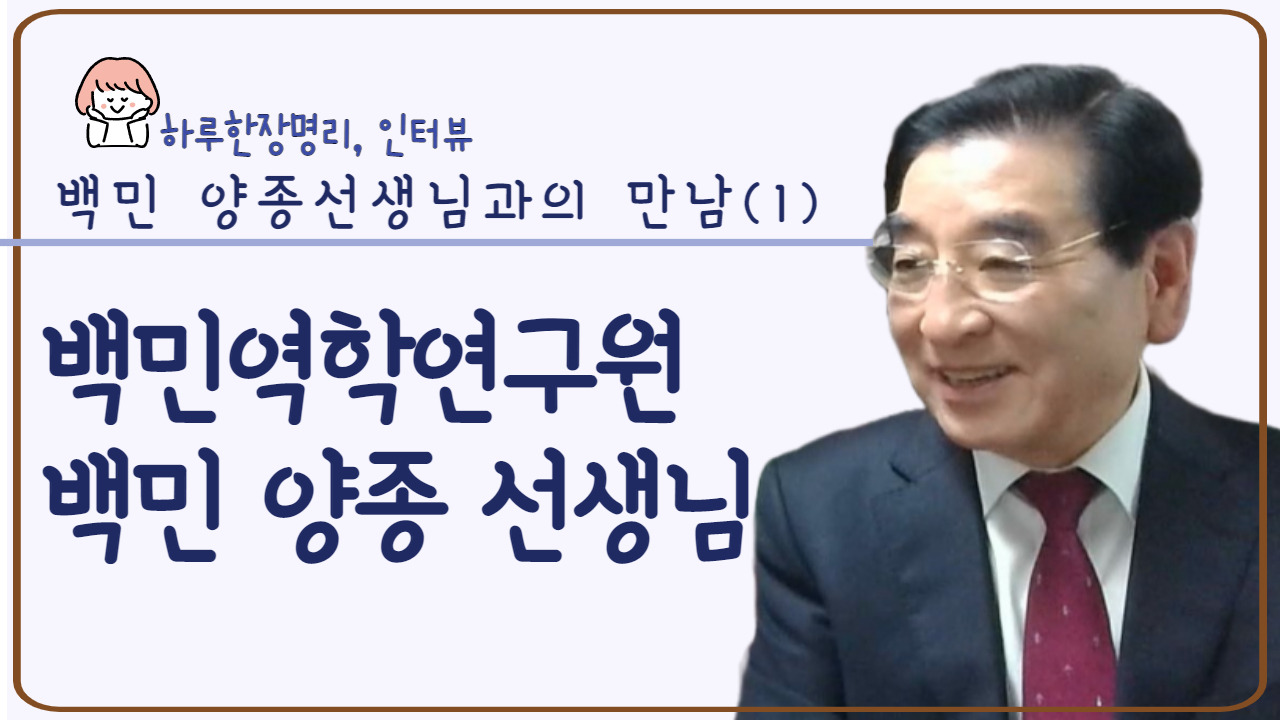 하루한장명리, 인터뷰
백민 양종선생님과의 만남(1)

백민역학연구원
백민 양종 선생님